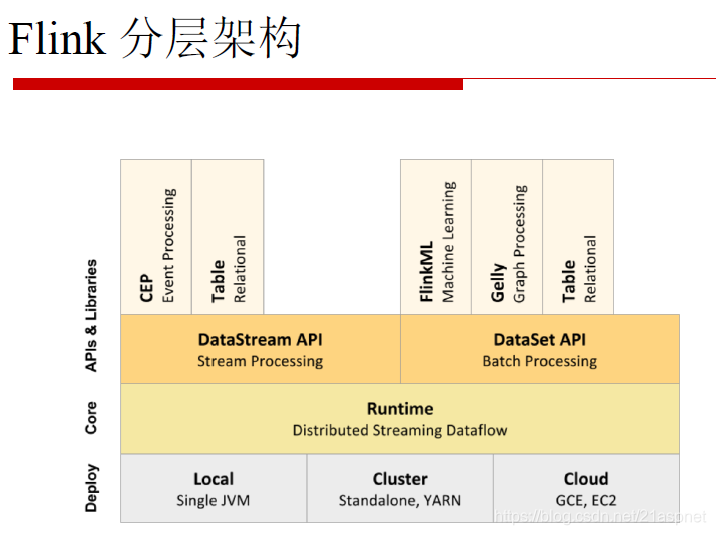 Flink 分层架构

APIs & Libraries

CEP
Event Processing

Table
Relational

FlinkML
Machine Learning

Gelly
Graph Processing

Table
Relational

DataStream API
Stream Processing

DataSet API
Batch Processing

Core

Runtime
Distributed Streaming Dataflow

Deploy

Local
Single JVM

Cluster
Standalone, YARN

Cloud
GCE, EC2

https://blog.csdn.net/21aspnet